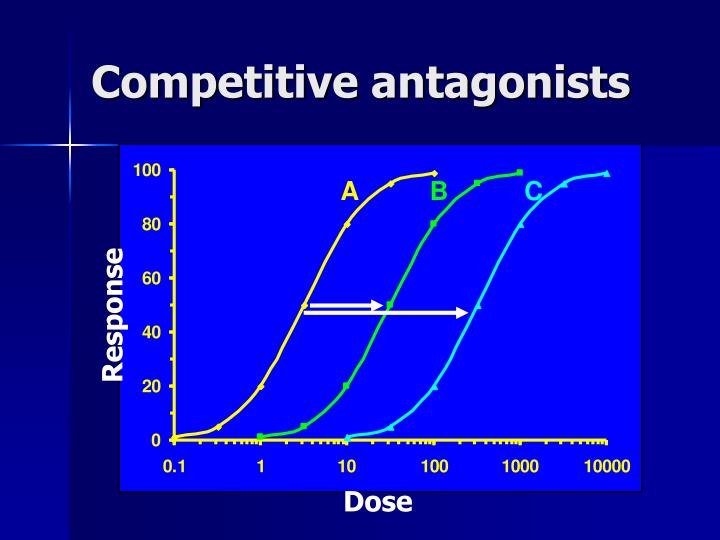 Competitive antagonists

Response

100
80
60
40
20
0

A
B
C

0.1
1
10
100
1000
10000

Dose